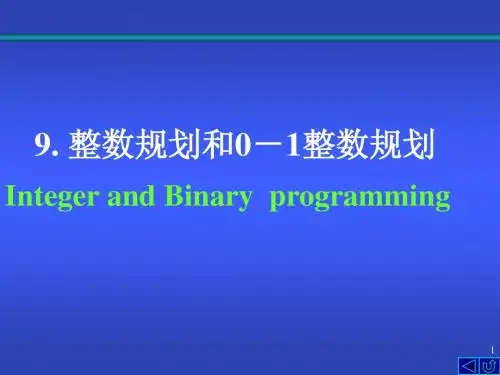 9. 整数规划和0－1整数规划

Integer and Binary programming

1